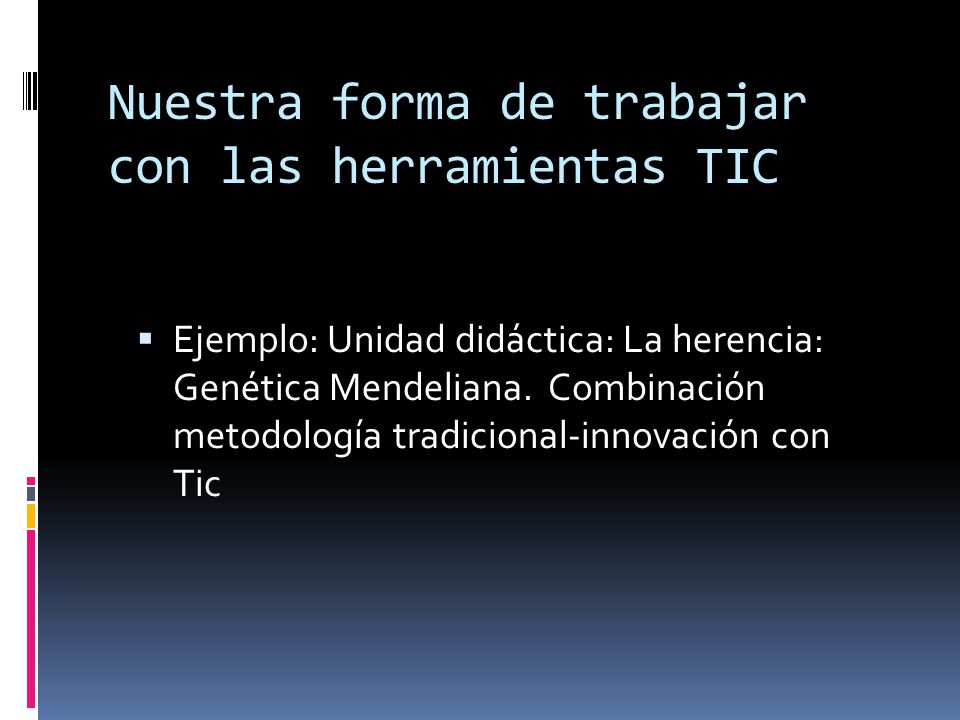 Nuestra forma de trabajar con las herramientas TIC

▪ Ejemplo: Unidad didáctica: La herencia: Genética Mendeliana.  Combinación metodología tradicional-innovación con Tic